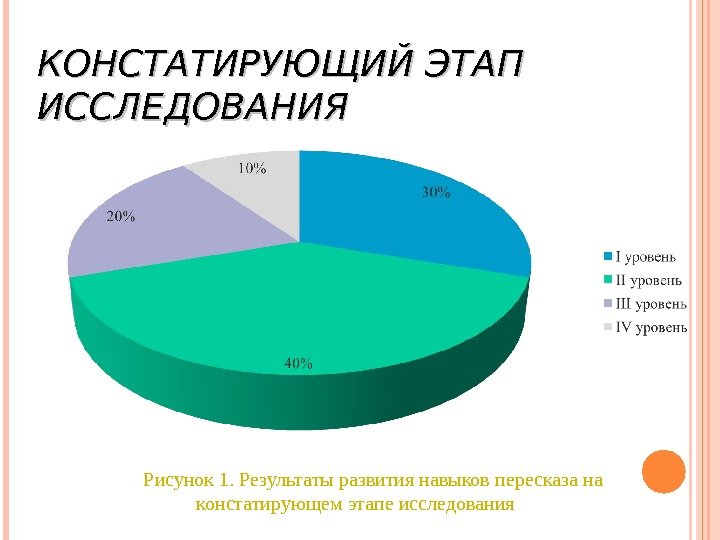 КОНСТАТИРУЮЩИЙ ЭТАП ИССЛЕДОВАНИЯ

10%

30%

20%

40%

I уровень
II уровень
III уровень
IV уровень

Рисунок 1. Результаты развития навыков пересказа на констатирующем этапе исследования